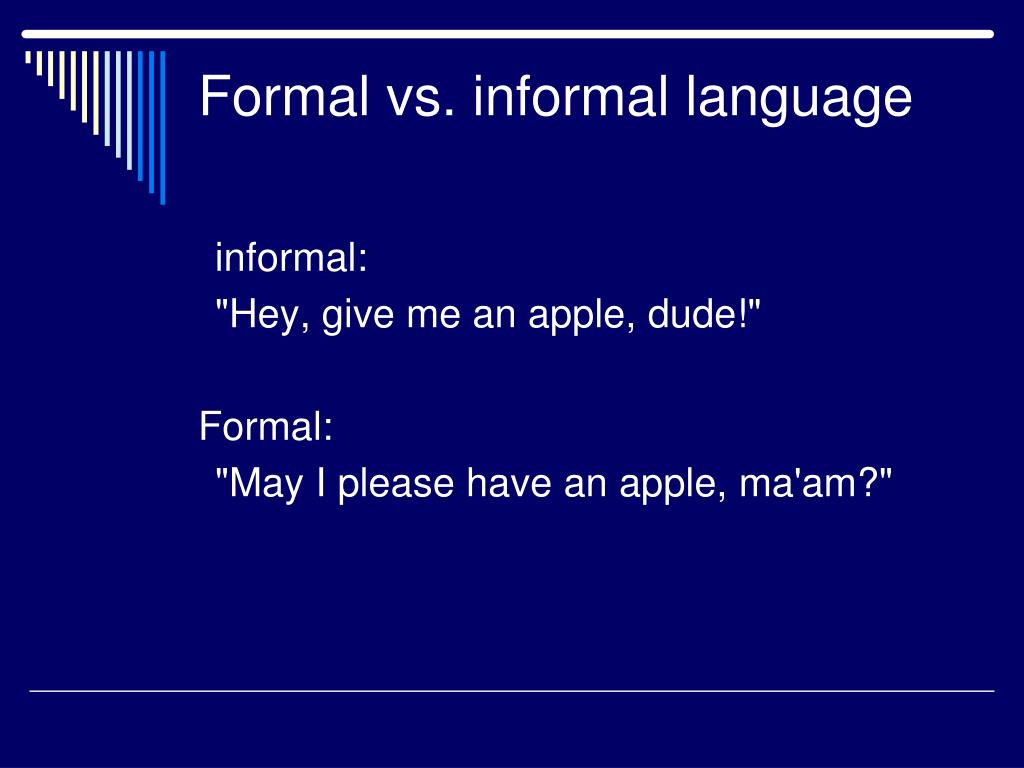 Formal vs. informal language

informal:
"Hey, give me an apple, dude!"

Formal:
"May I please have an apple, ma'am?"